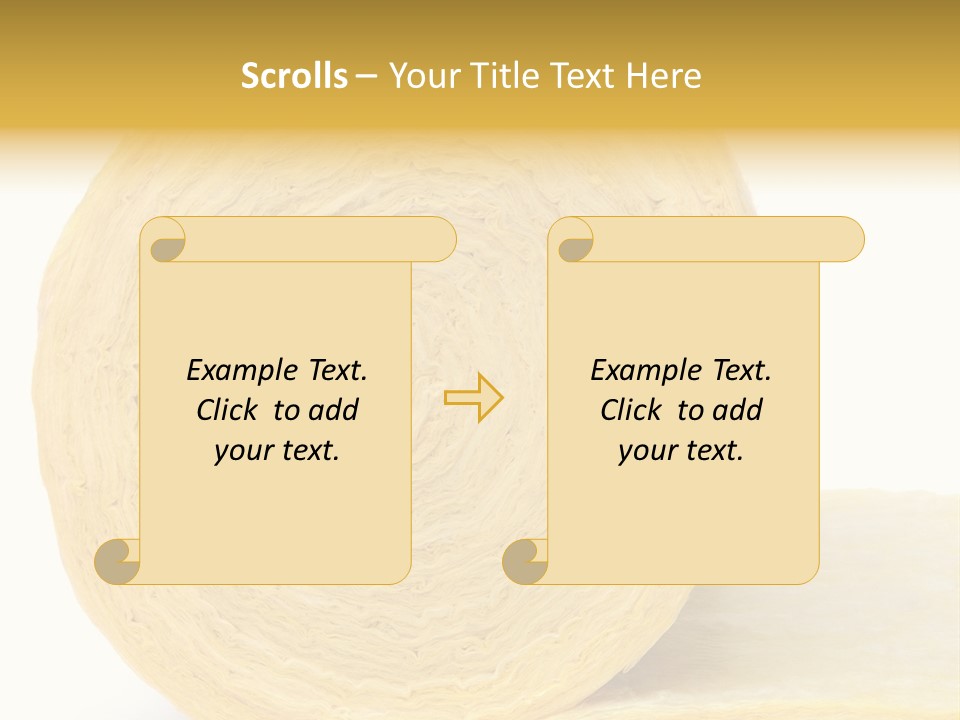 Scrolls – Your Title Text Here

Example Text. Click to add your text.

Example Text. Click to add your text.